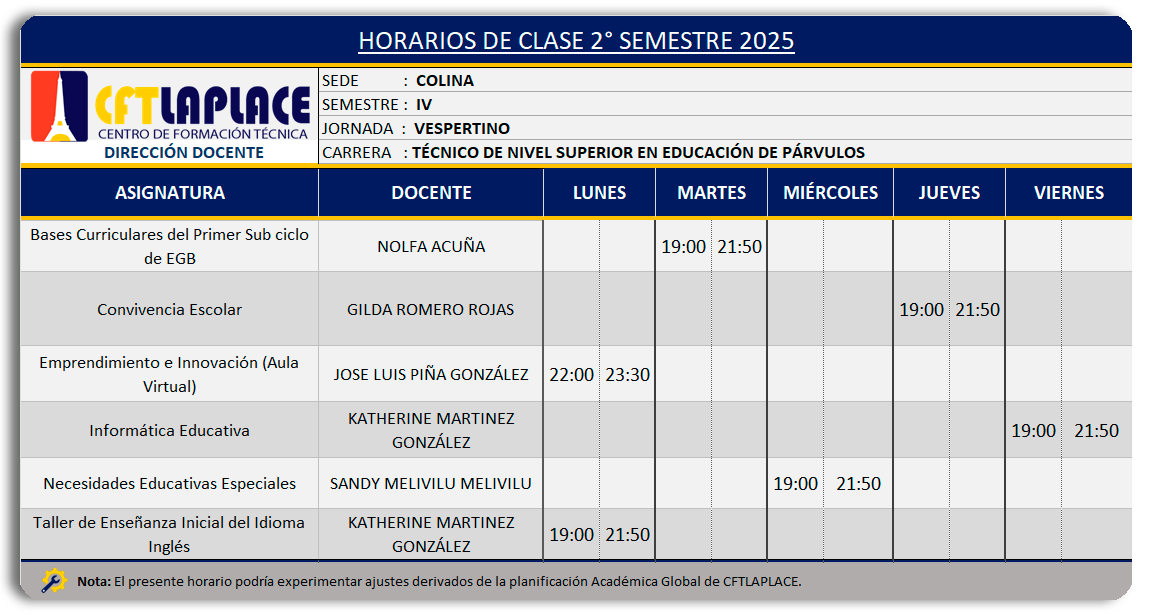 HORARIOS DE CLASE 2° SEMESTRE 2025

CFTLAPLACE
CENTRO DE FORMACIÓN TÉCNICA
DIRECCIÓN DOCENTE

SEDE : COLINA
SEMESTRE : IV
JORNADA : VESPERTINO
CARRERA : TÉCNICO DE NIVEL SUPERIOR EN EDUCACIÓN DE PÁRVULOS

| ASIGNATURA | DOCENTE | LUNES | | MARTES | | MIÉRCOLES | | JUEVES | | VIERNES | |
|---|---|---|---|---|---|---|---|---|---|---|---|
| Bases Curriculares del Primer Sub ciclo de EGB | NOLFA ACUÑA | | | 19:00 | 21:50 | | | | | | |
| Convivencia Escolar | GILDA ROMERO ROJAS | | | | | | | 19:00 | 21:50 | | |
| Emprendimiento e Innovación (Aula Virtual) | JOSE LUIS PIÑA GONZÁLEZ | 22:00 | 23:30 | | | | | | | | |
| Informática Educativa | KATHERINE MARTINEZ GONZÁLEZ | | | | | | | | | 19:00 | 21:50 |
| Necesidades Educativas Especiales | SANDY MELIVILU MELIVILU | | | | | 19:00 | 21:50 | | | | |
| Taller de Enseñanza Inicial del Idioma Inglés | KATHERINE MARTINEZ GONZÁLEZ | 19:00 | 21:50 | | | | | | | | |

Nota: El presente horario podría experimentar ajustes derivados de la planificación Académica Global de CFTLAPLACE.